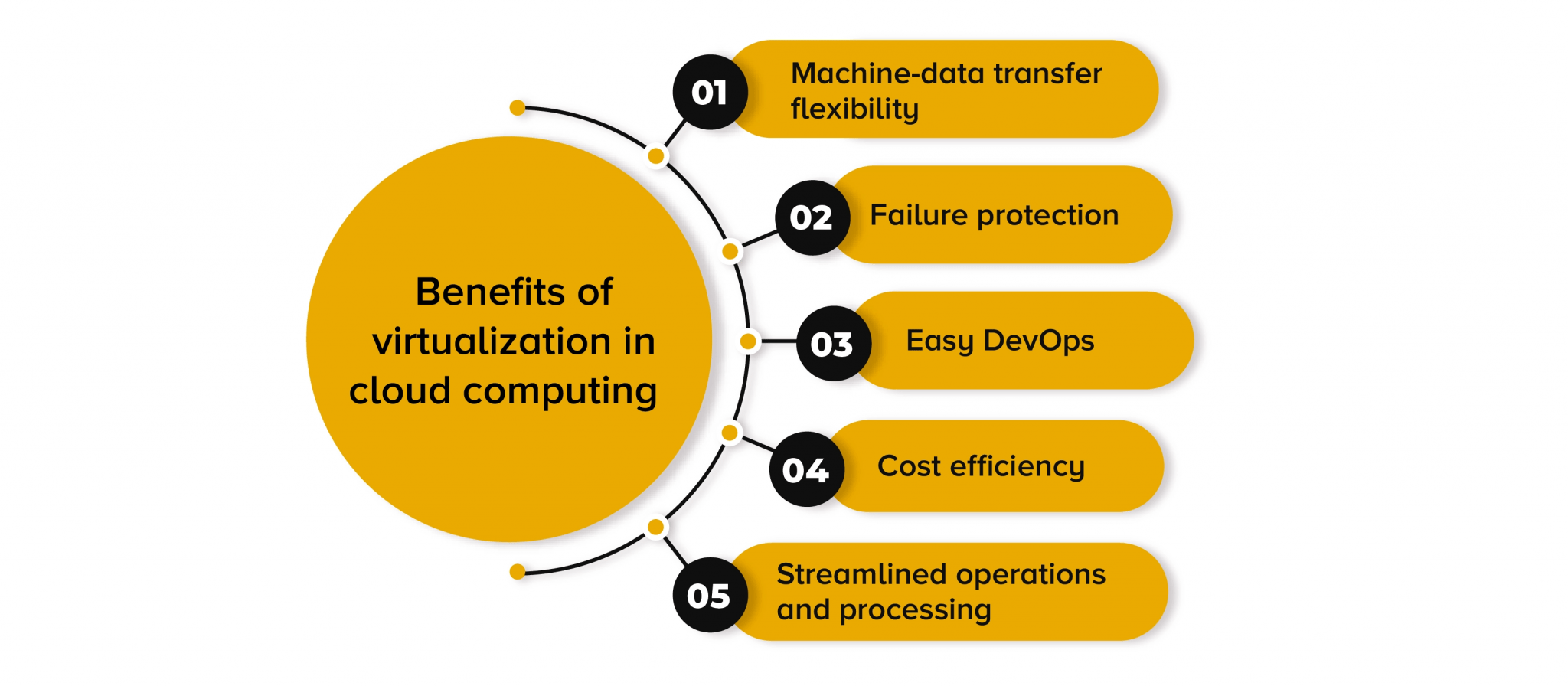 Benefits of virtualization in cloud computing

01 Machine-data transfer flexibility

02 Failure protection

03 Easy DevOps

04 Cost efficiency

05 Streamlined operations and processing